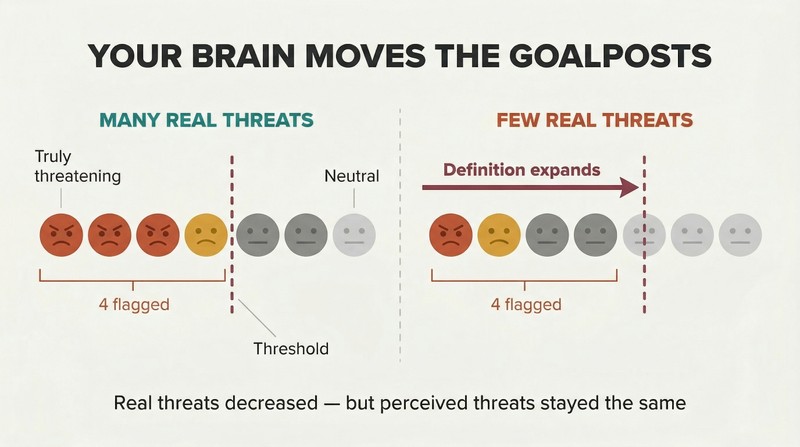 YOUR BRAIN MOVES THE GOALPOSTS

MANY REAL THREATS

Truly threatening

Neutral

4 flagged

Threshold

FEW REAL THREATS

Definition expands

4 flagged

Real threats decreased — but perceived threats stayed the same